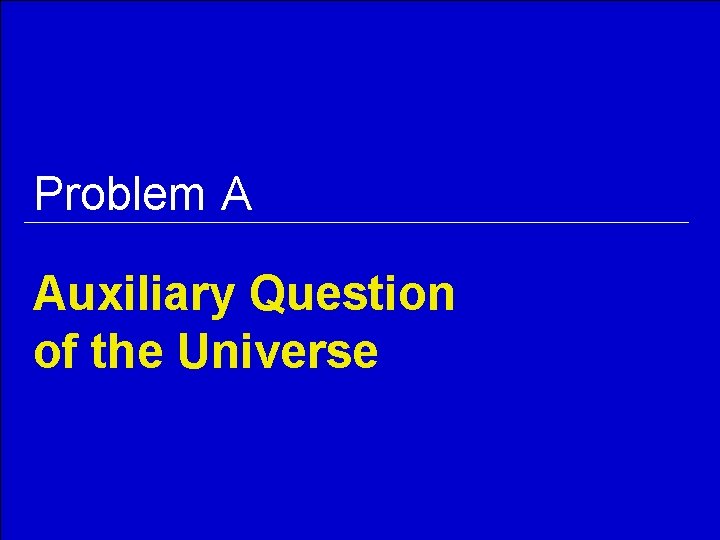 Problem A

Auxiliary Question of the Universe